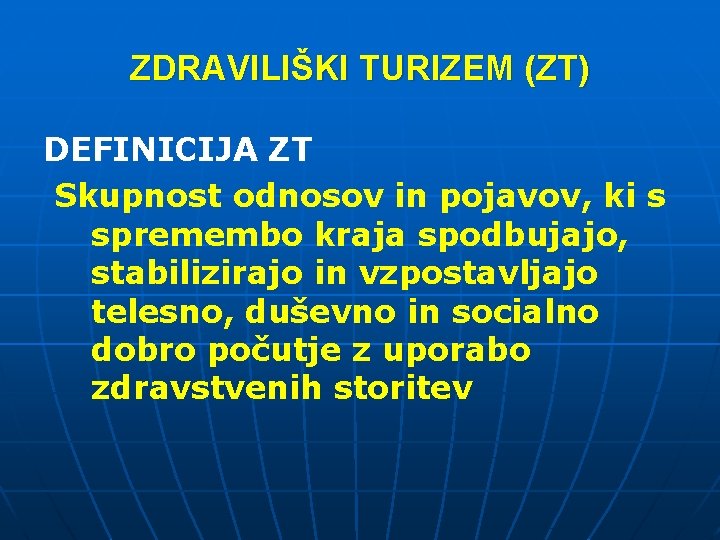 ZDRAVILIŠKI TURIZEM (ZT)

DEFINICIJA ZT

Skupnost odnosov in pojavov, ki s spremembo kraja spodbujajo, stabilizirajo in vzpostavljajo telesno, duševno in socialno dobro počutje z uporabo zdravstvenih storitev